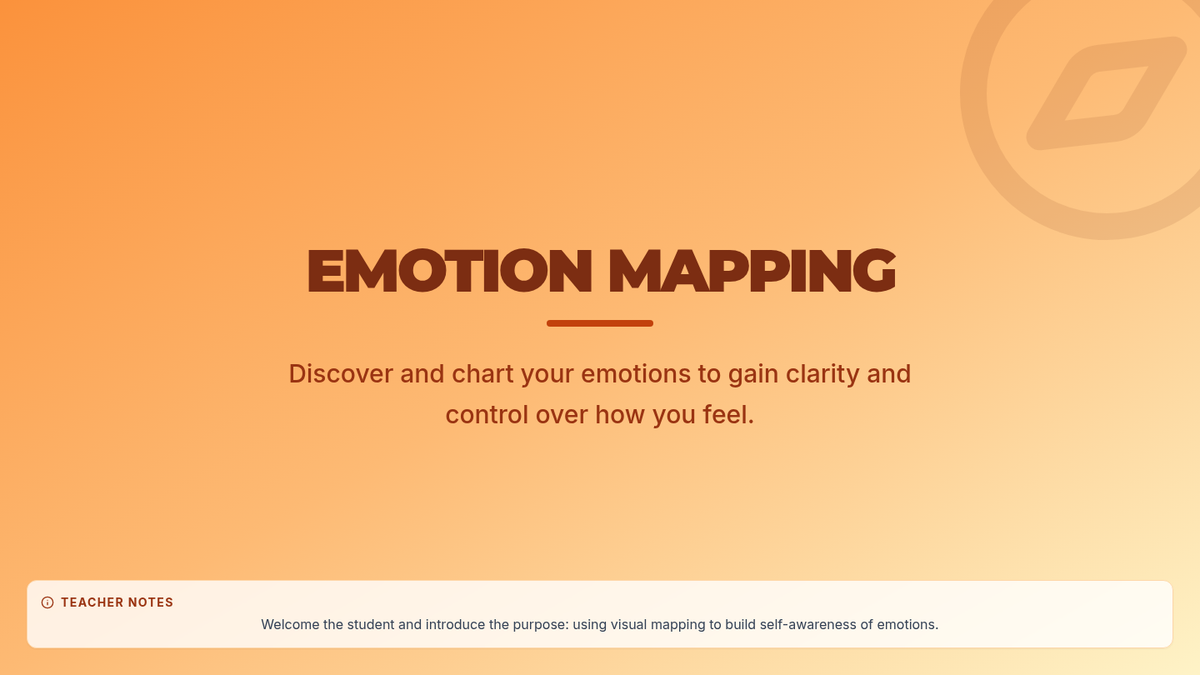 EMOTION MAPPING

Discover and chart your emotions to gain clarity and control over how you feel.

TEACHER NOTES

Welcome the student and introduce the purpose: using visual mapping to build self-awareness of emotions.